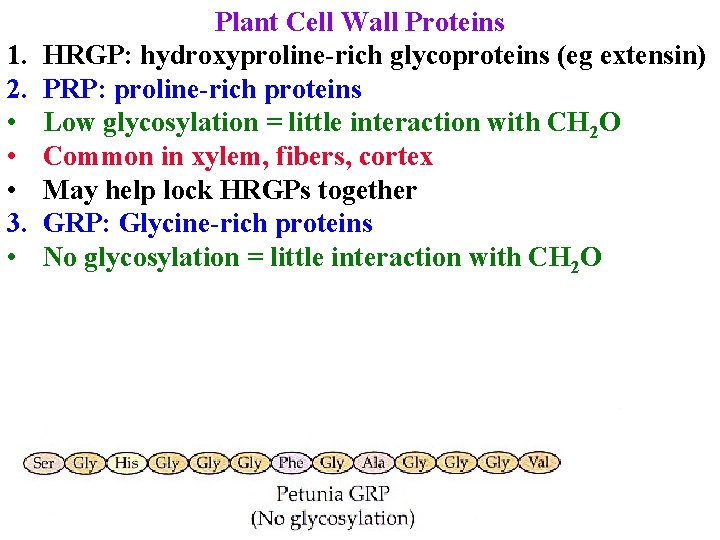 Plant Cell Wall Proteins

1. HRGP: hydroxyproline-rich glycoproteins (eg extensin)
2. PRP: proline-rich proteins
• Low glycosylation = little interaction with $CH_2O$
• Common in xylem, fibers, cortex
• May help lock HRGPs together
3. GRP: Glycine-rich proteins
• No glycosylation = little interaction with $CH_2O$

Ser Gly His Gly Gly Gly Phe Gly Ala Gly Gly Gly Val

Petunia GRP
(No glycosylation)